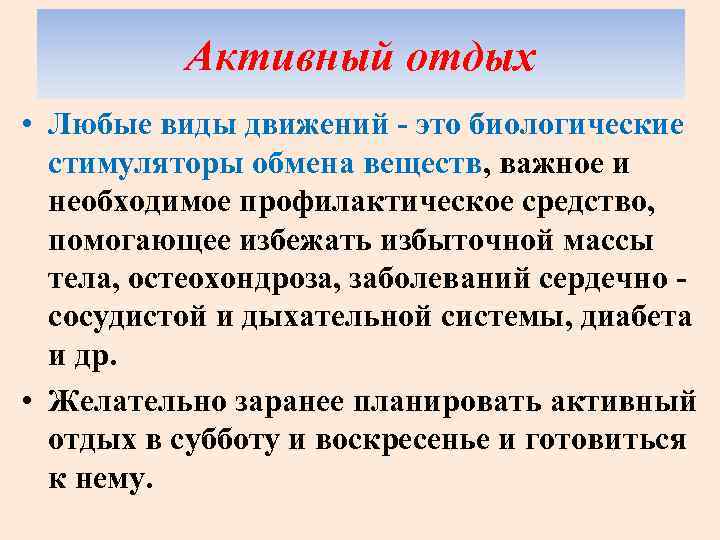 Активный отдых

• Любые виды движений - это биологические стимуляторы обмена веществ, важное и необходимое профилактическое средство, помогающее избежать избыточной массы тела, остеохондроза, заболеваний сердечно - сосудистой и дыхательной системы, диабета и др.

• Желательно заранее планировать активный отдых в субботу и воскресенье и готовиться к нему.